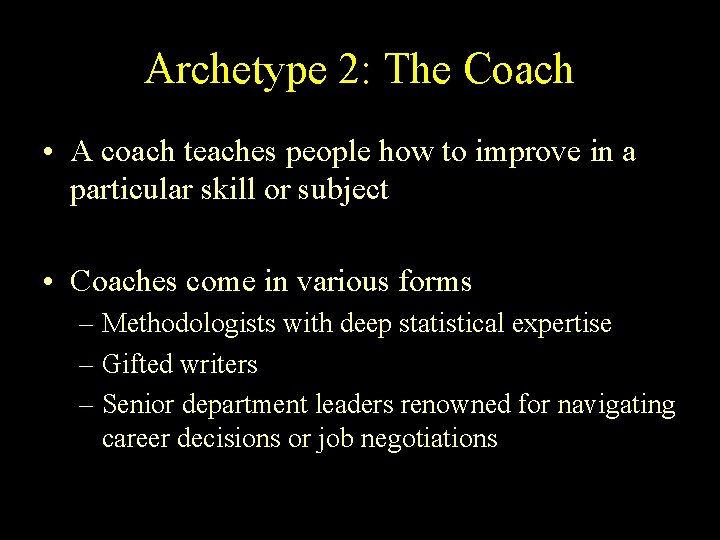 Archetype 2: The Coach

• A coach teaches people how to improve in a particular skill or subject

• Coaches come in various forms
– Methodologists with deep statistical expertise
– Gifted writers
– Senior department leaders renowned for navigating career decisions or job negotiations